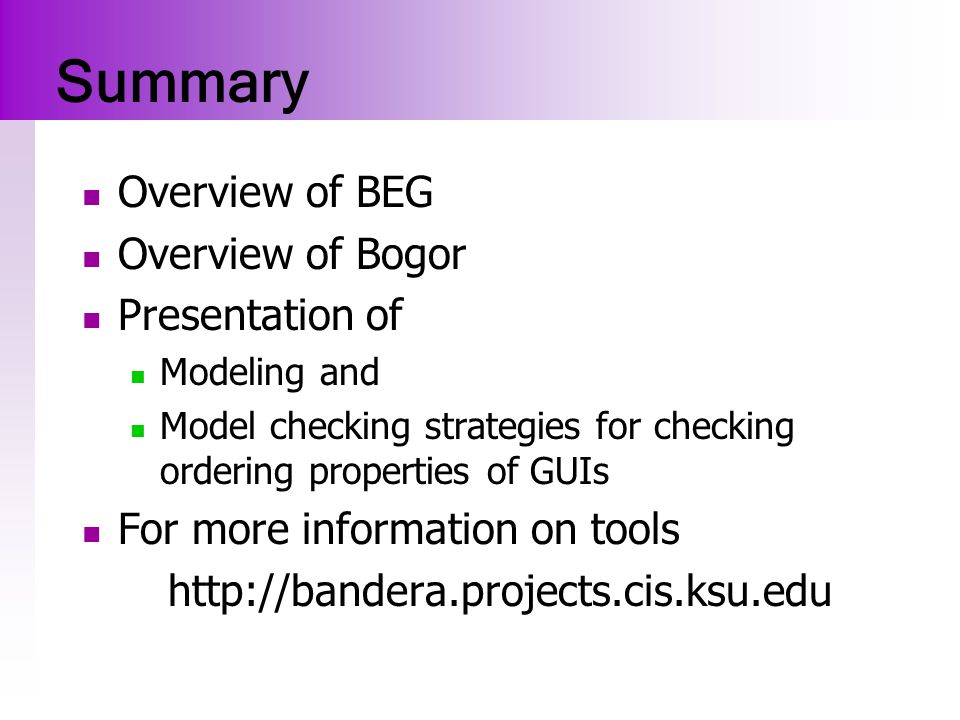 Summary

- Overview of BEG
- Overview of Bogor
- Presentation of
  - Modeling and
  - Model checking strategies for checking ordering properties of GUIs
- For more information on tools

http://bandera.projects.cis.ksu.edu